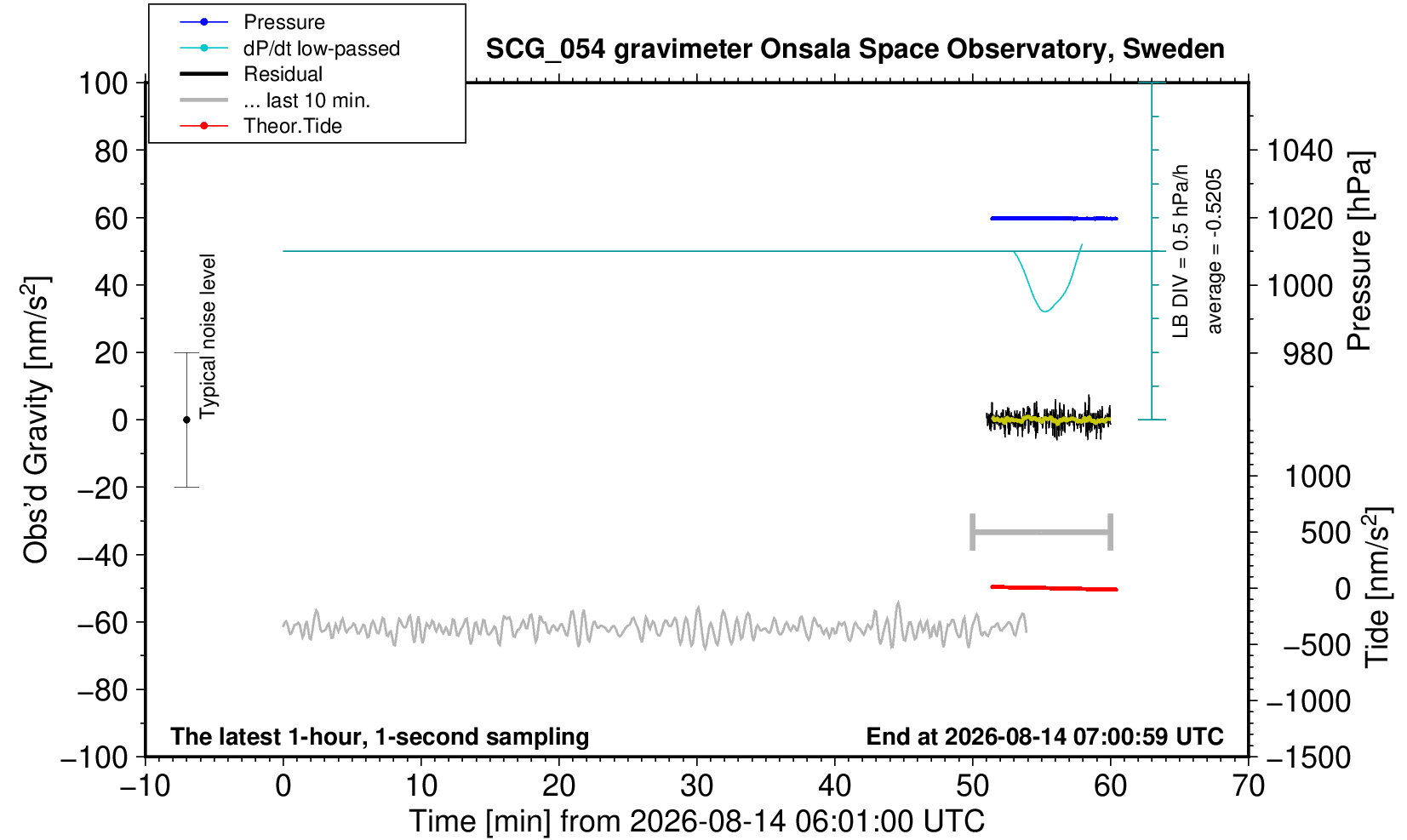 Pressure
dP/dt low-passed
Residual
... last 10 min.
Theor.Tide

SCG_054 gravimeter Onsala Space Observatory, Sweden

100
80
60
40
20
0
−20
−40
−60
−80
−100

Obs'd Gravity [nm/s$^2$]

Typical noise level

LB DIV = 0.5 hPa/h
average = -0.5205

1040
1020
1000
980

Pressure [hPa]

1000
500
0
−500
−1000
−1500

Tide [nm/s$^2$]

The latest 1-hour, 1-second sampling
End at 2026-08-14 07:00:59 UTC

−10
0
10
20
30
40
50
60
70

Time [min] from 2026-08-14 06:01:00 UTC